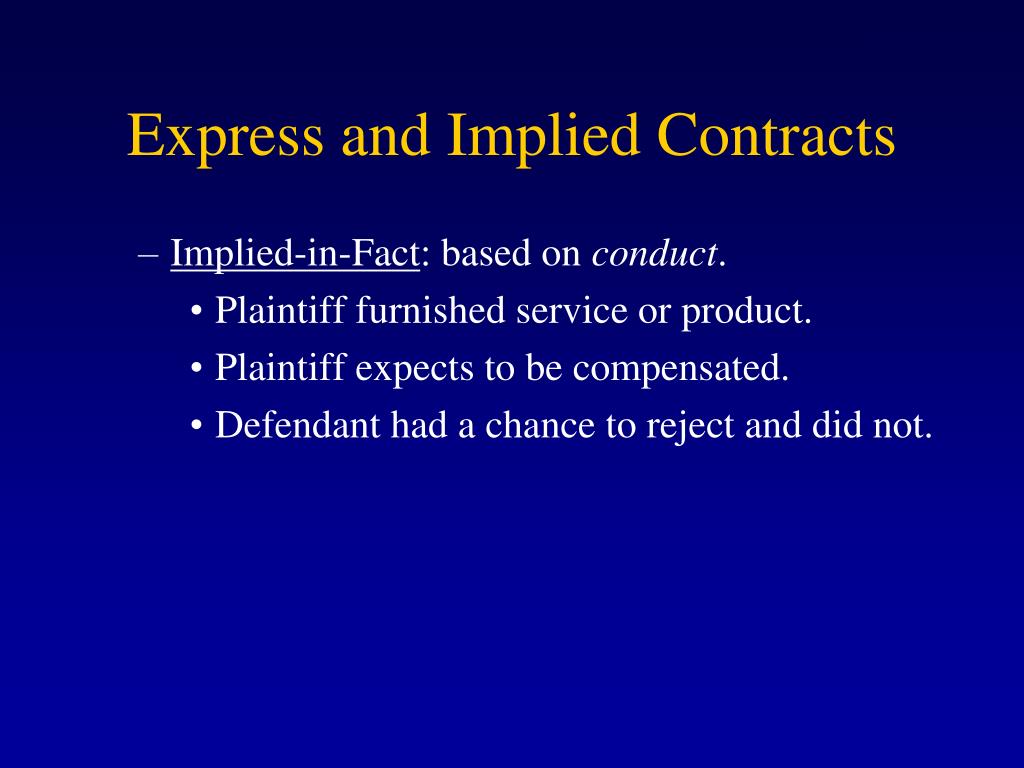 Express and Implied Contracts

– Implied-in-Fact: based on conduct.
• Plaintiff furnished service or product.
• Plaintiff expects to be compensated.
• Defendant had a chance to reject and did not.